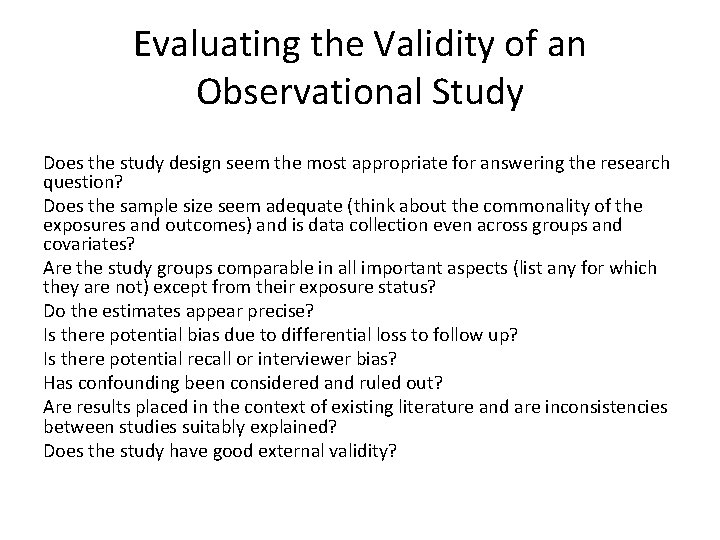 Evaluating the Validity of an Observational Study

Does the study design seem the most appropriate for answering the research question?

Does the sample size seem adequate (think about the commonality of the exposures and outcomes) and is data collection even across groups and covariates?

Are the study groups comparable in all important aspects (list any for which they are not) except from their exposure status?

Do the estimates appear precise?

Is there potential bias due to differential loss to follow up?

Is there potential recall or interviewer bias?

Has confounding been considered and ruled out?

Are results placed in the context of existing literature and are inconsistencies between studies suitably explained?

Does the study have good external validity?